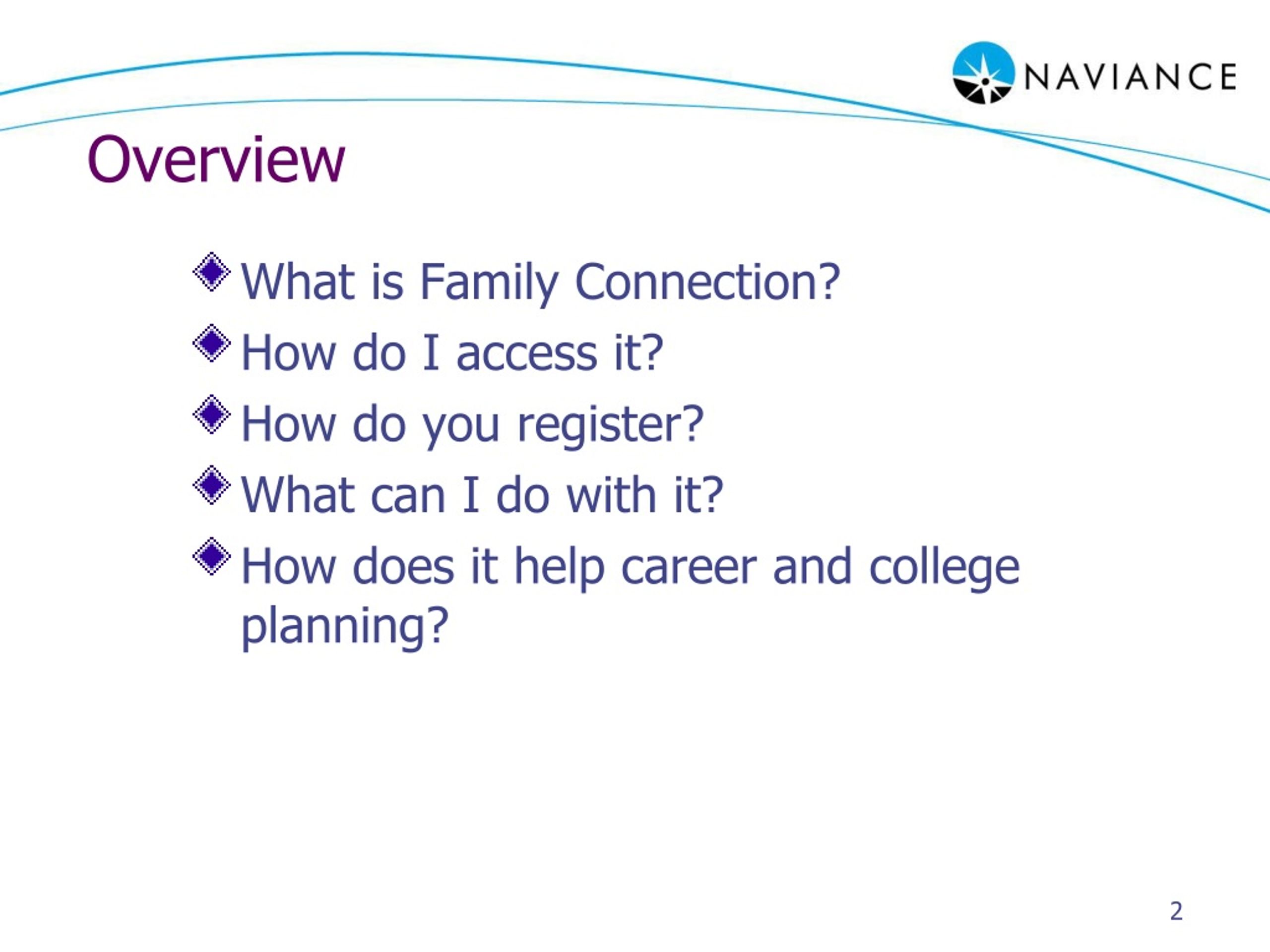 NAVIANCE

Overview

What is Family Connection?
How do I access it?
How do you register?
What can I do with it?
How does it help career and college planning?

2